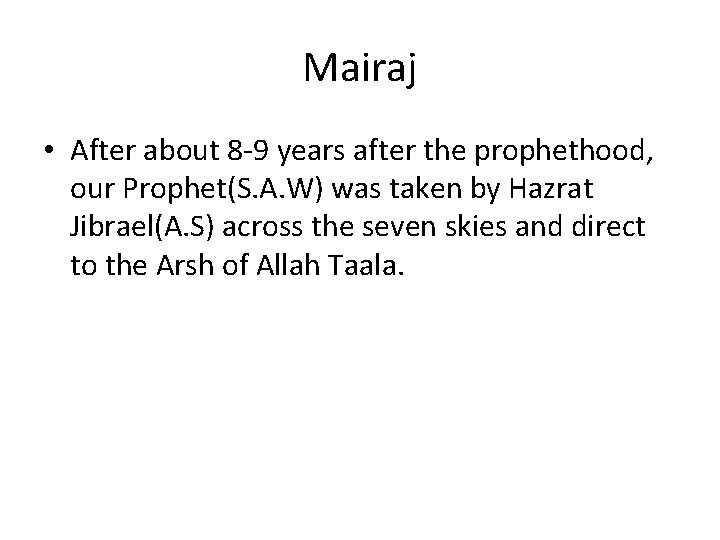 Mairaj

• After about 8-9 years after the prophethood, our Prophet(S.A.W) was taken by Hazrat Jibrael(A.S) across the seven skies and direct to the Arsh of Allah Taala.